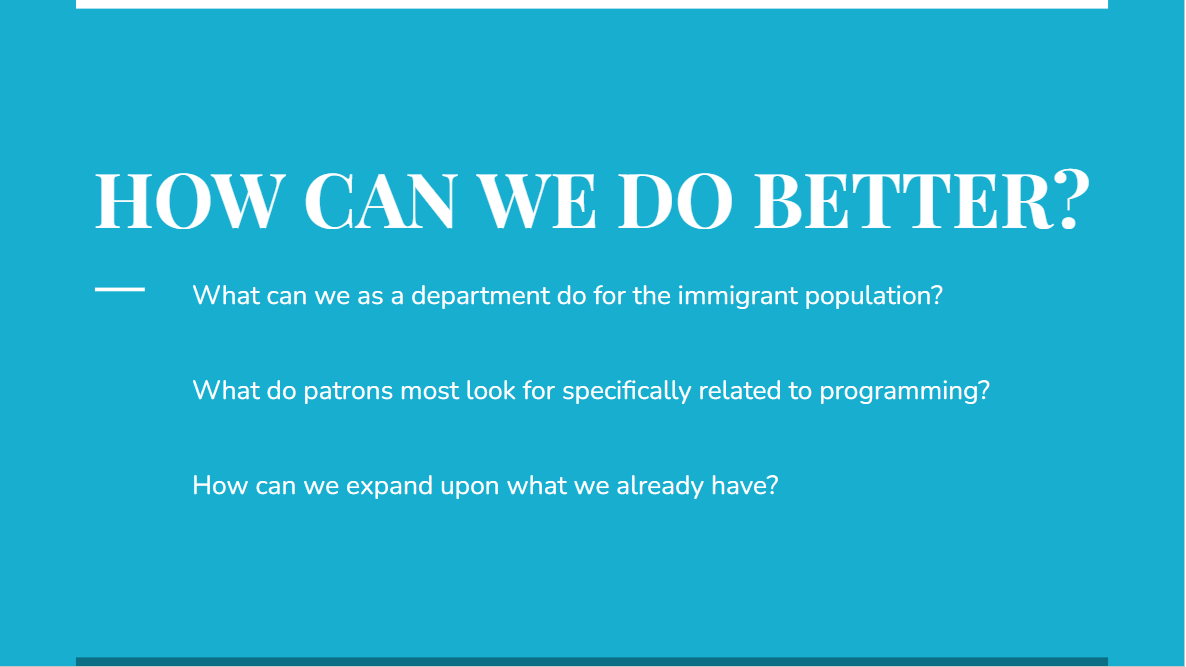 HOW CAN WE DO BETTER?

What can we as a department do for the immigrant population?

What do patrons most look for specifically related to programming?

How can we expand upon what we already have?